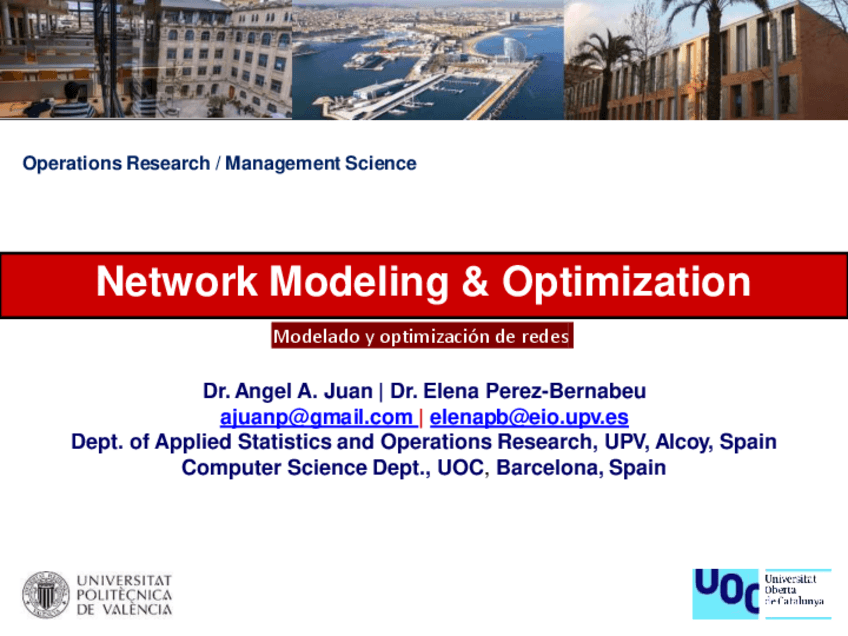 Operations Research / Management Science

Network Modeling & Optimization

Modelado y optimización de redes

Dr. Angel A. Juan | Dr. Elena Perez-Bernabeu
ajuanp@gmail.com | elenapb@eio.upv.es
Dept. of Applied Statistics and Operations Research, UPV, Alcoy, Spain
Computer Science Dept., UOC, Barcelona, Spain

UNIVERSITAT POLITÈCNICA DE VALÈNCIA

UOC Universitat Oberta de Catalunya